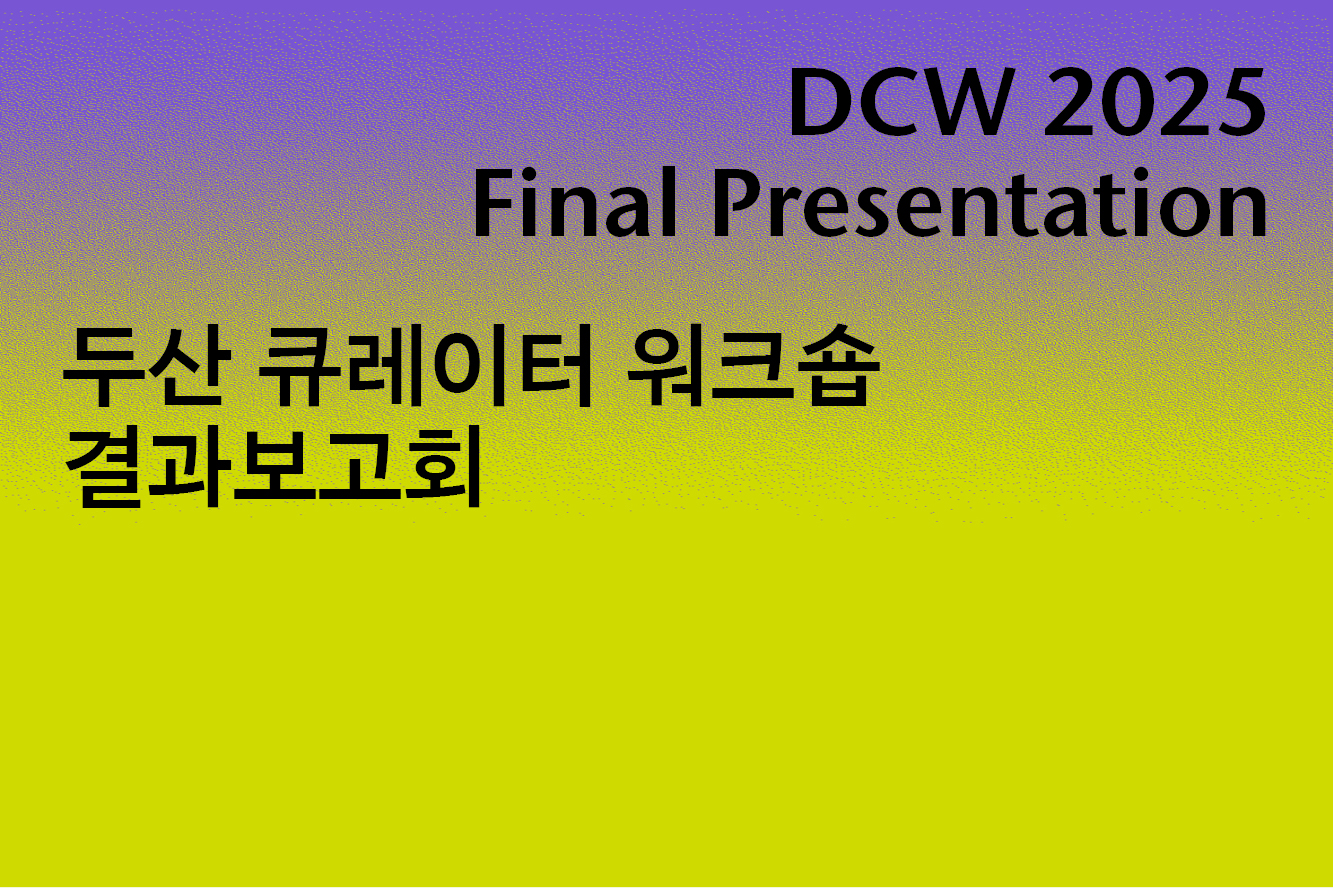 DCW 2025
Final Presentation

두산 큐레이터 워크숍
결과보고회